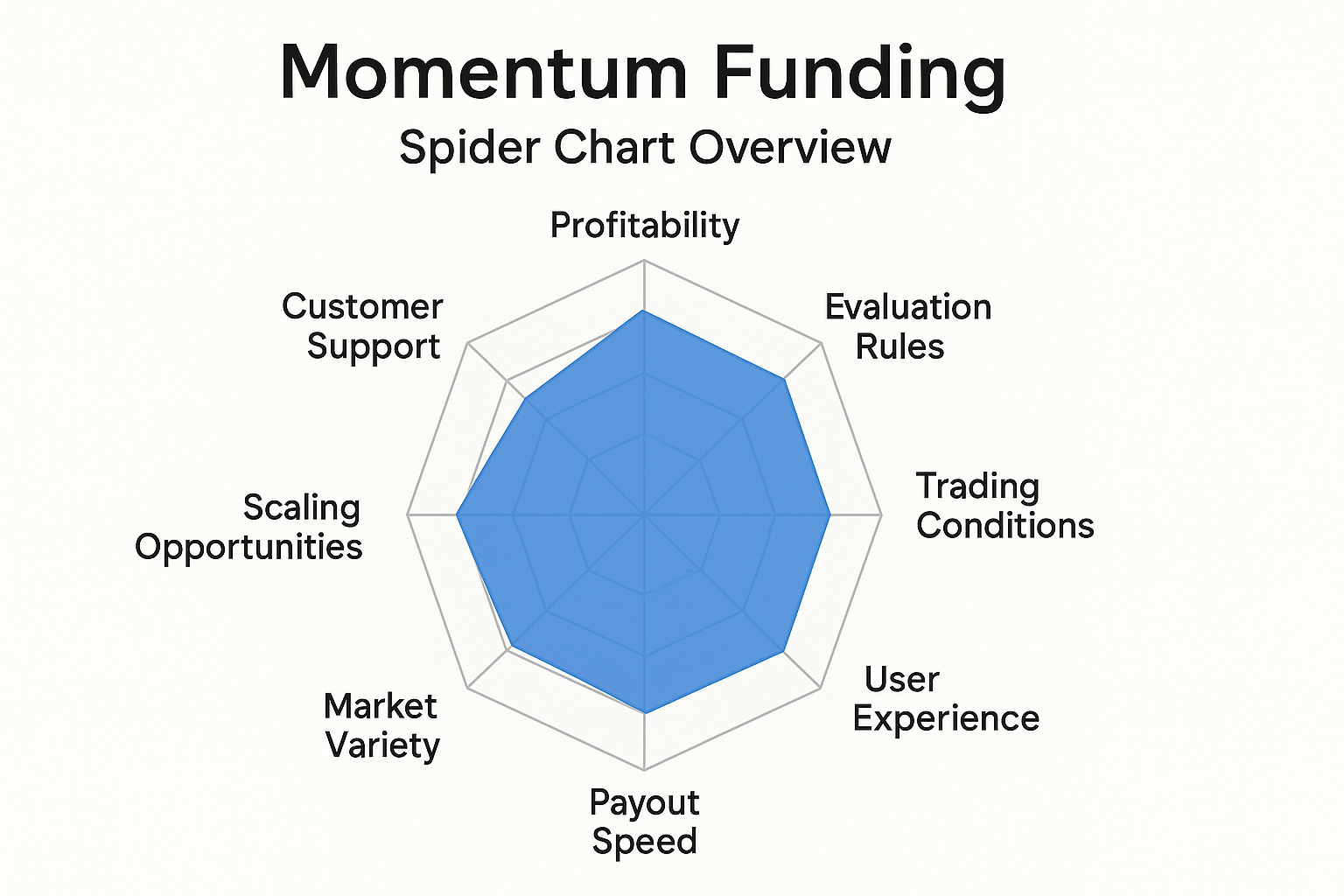 Momentum Funding

Spider Chart Overview

Profitability

Evaluation Rules

Trading Conditions

User Experience

Payout Speed

Market Variety

Scaling Opportunities

Customer Support